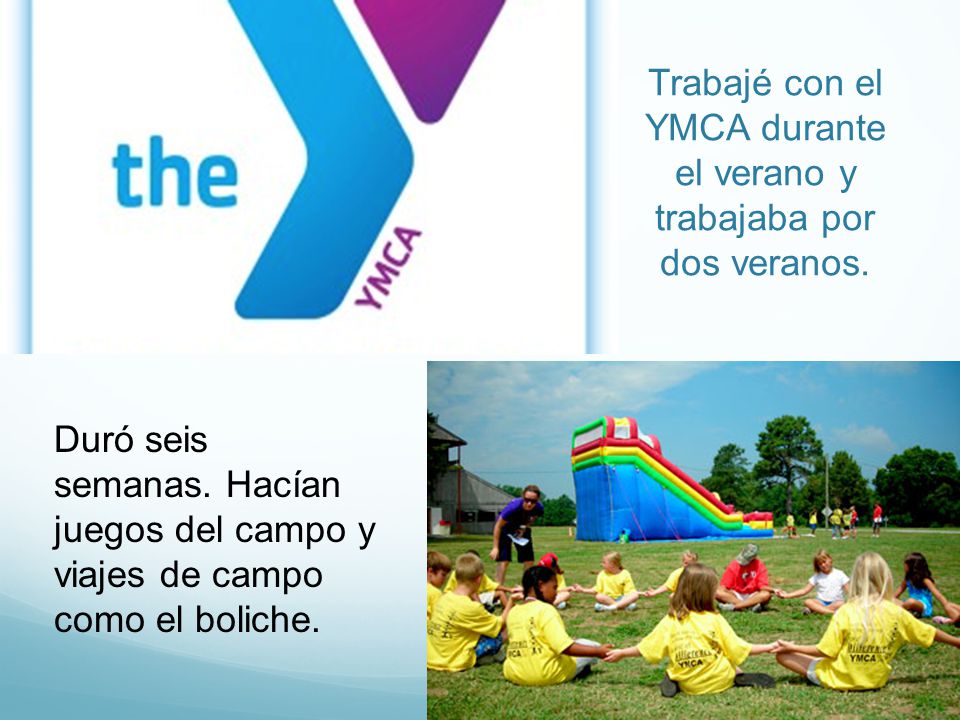 the
YMCA

Trabajé con el YMCA durante el verano y trabajaba por dos veranos.

Duró seis semanas. Hacían juegos del campo y viajes de campo como el boliche.

YMCA

YMCA